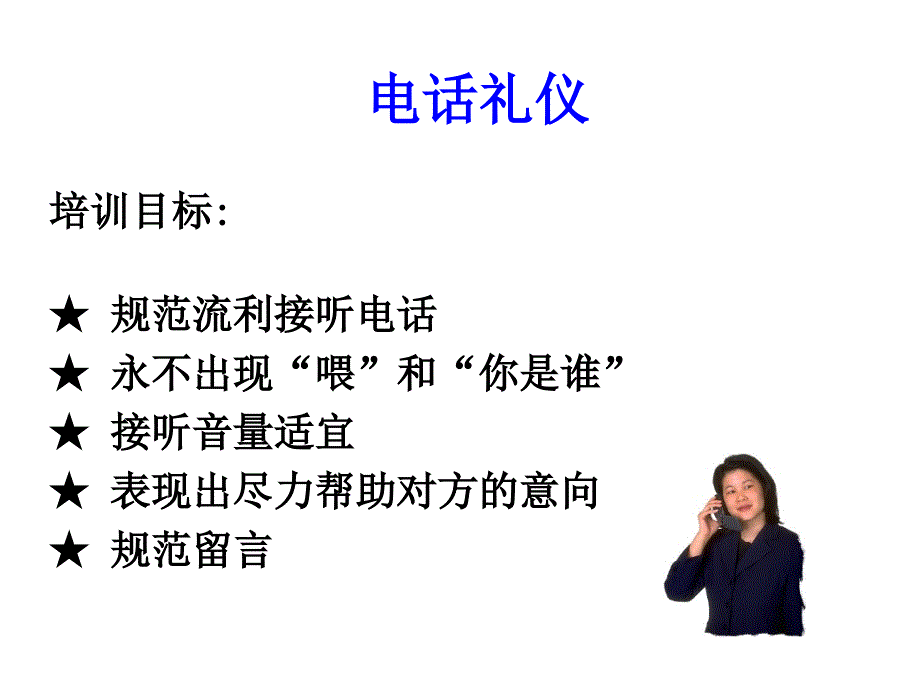 电话礼仪

培训目标:

★ 规范流利接听电话
★ 永不出现“喂”和“你是谁”
★ 接听音量适宜
★ 表现出尽力帮助对方的意向
★ 规范留言